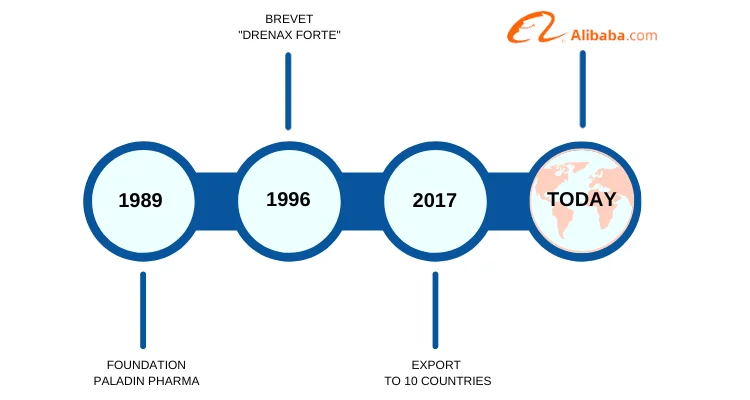 BREVET
"DRENAX FORTE"

Alibaba.com

1989

1996

2017

TODAY

FOUNDATION
PALADIN PHARMA

EXPORT
TO 10 COUNTRIES